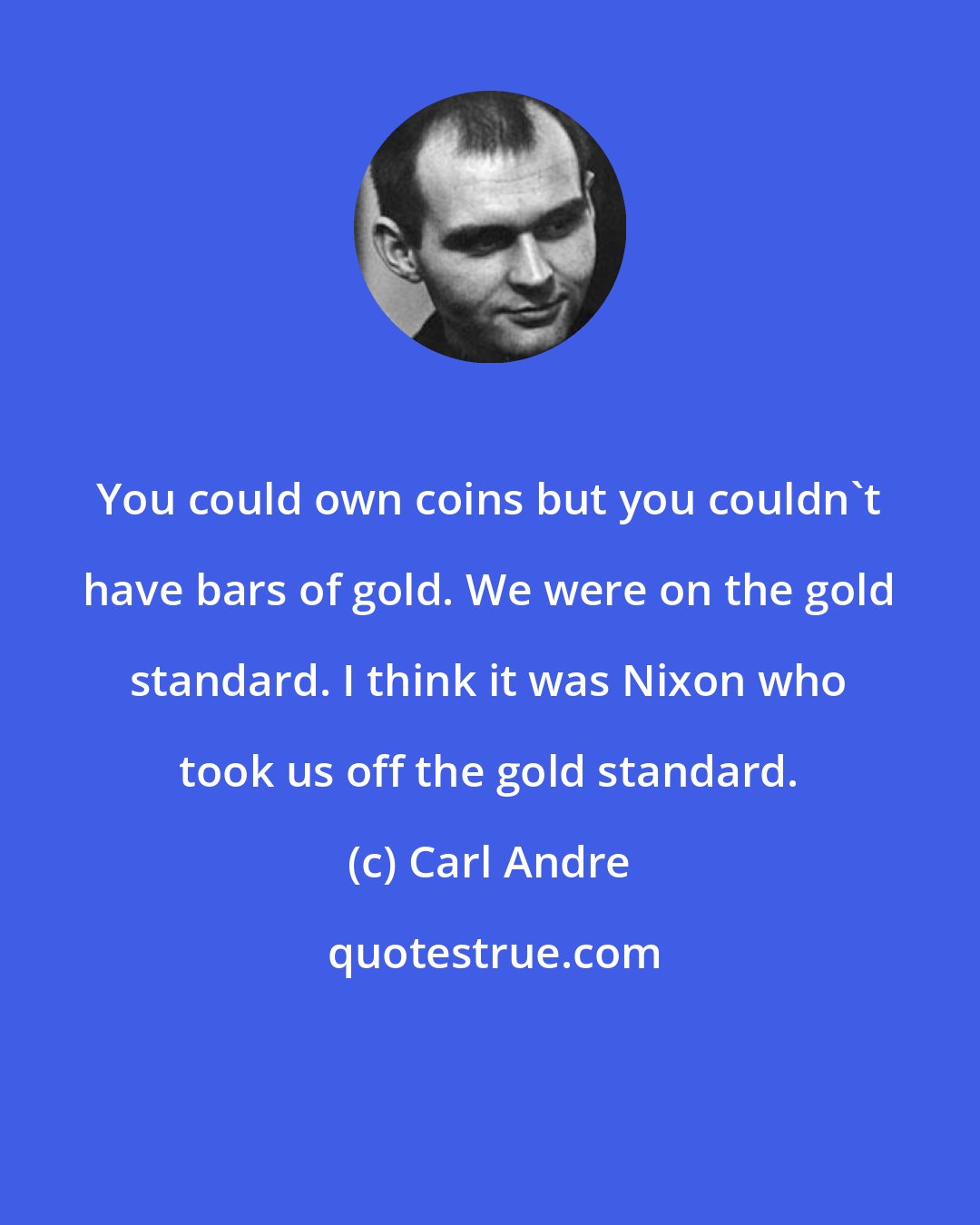 You could own coins but you couldn`t have bars of gold. We were on the gold standard. I think it was Nixon who took us off the gold standard.

(c) Carl Andre

quotestrue.com